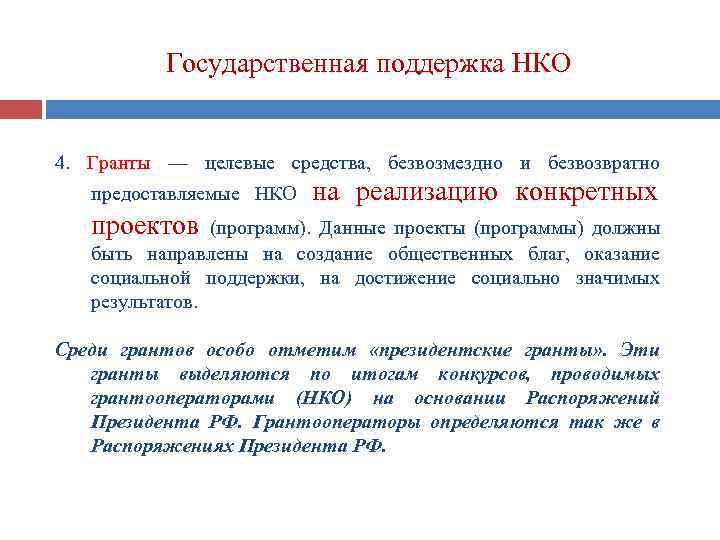 Государственная поддержка НКО

4. Гранты — целевые средства, безвозмездно и безвозвратно предоставляемые НКО на реализацию конкретных проектов (программ). Данные проекты (программы) должны быть направлены на создание общественных благ, оказание социальной поддержки, на достижение социально значимых результатов.

Среди грантов особо отметим «президентские гранты». Эти гранты выделяются по итогам конкурсов, проводимых грантооператорами (НКО) на основании Распоряжений Президента РФ. Грантооператоры определяются так же в Распоряжениях Президента РФ.